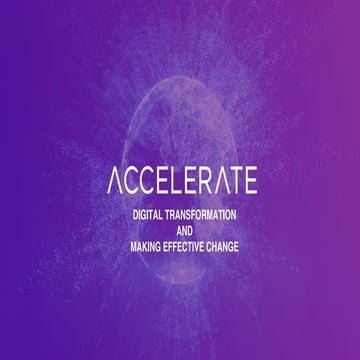 ACCELERATE

DIGITAL TRANSFORMATION
AND
MAKING EFFECTIVE CHANGE